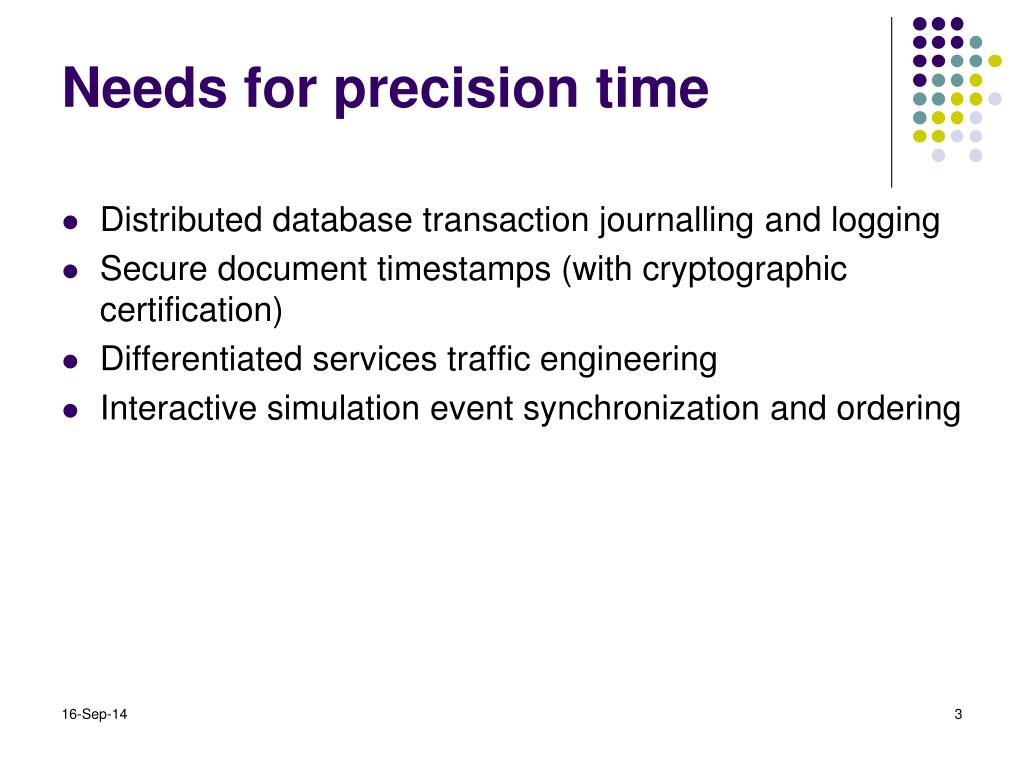 Needs for precision time

- Distributed database transaction journalling and logging
- Secure document timestamps (with cryptographic certification)
- Differentiated services traffic engineering
- Interactive simulation event synchronization and ordering

16-Sep-14

3